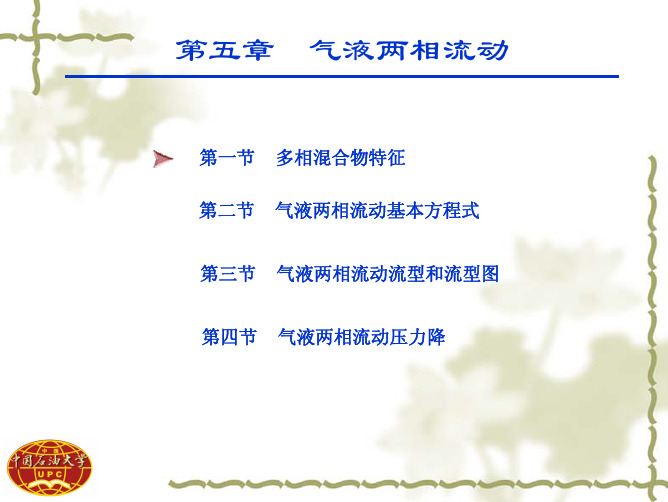 第五章　气液两相流动

第一节　多相混合物特征

第二节　气液两相流动基本方程式

第三节　气液两相流动流型和流型图

第四节　气液两相流动压力降

中国石油大学
UPC